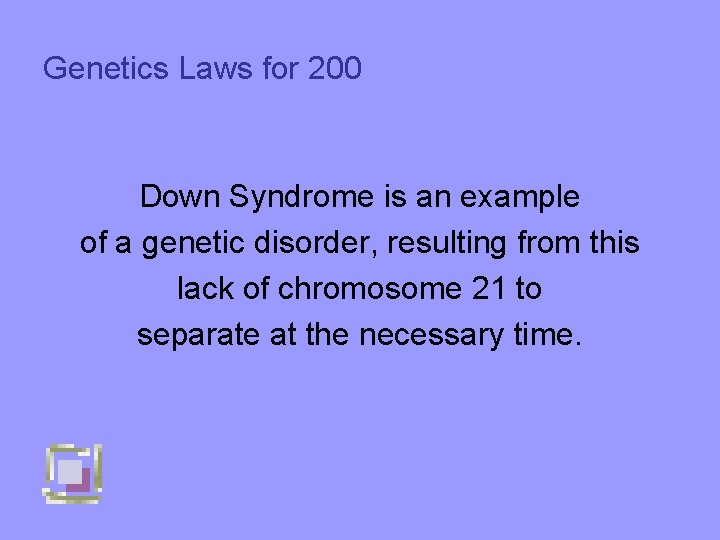 Genetics Laws for 200

Down Syndrome is an example of a genetic disorder, resulting from this lack of chromosome 21 to separate at the necessary time.